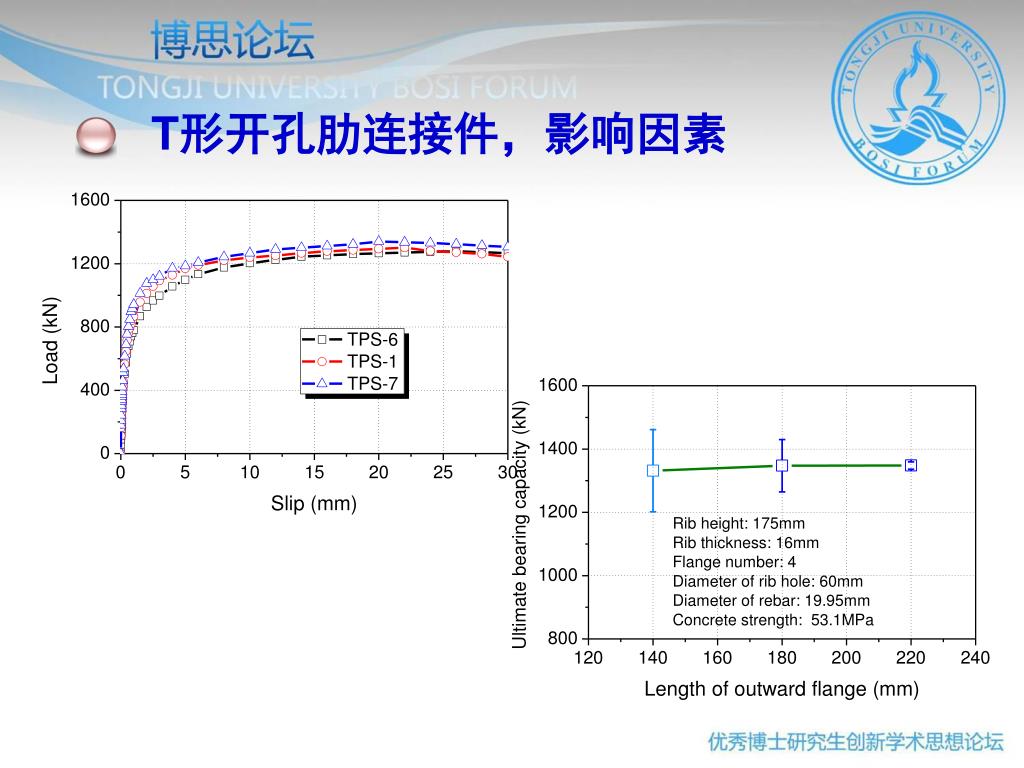 博思论坛
TONGJI UNIVERSITY BOSI FORUM

TONGJI UNIVERSITY BOSI FORUM

T形开孔肋连接件，影响因素

1600
1200
800
400
0
Load (kN)
0 5 10 15 20 25 30
Slip (mm)
TPS-6
TPS-1
TPS-7

1600
1400
1200
1000
800
Ultimate bearing capacity (kN)
120 140 160 180 200 220 240
Length of outward flange (mm)
Rib height: 175mm
Rib thickness: 16mm
Flange number: 4
Diameter of rib hole: 60mm
Diameter of rebar: 19.95mm
Concrete strength: 53.1MPa

优秀博士研究生创新学术思想论坛